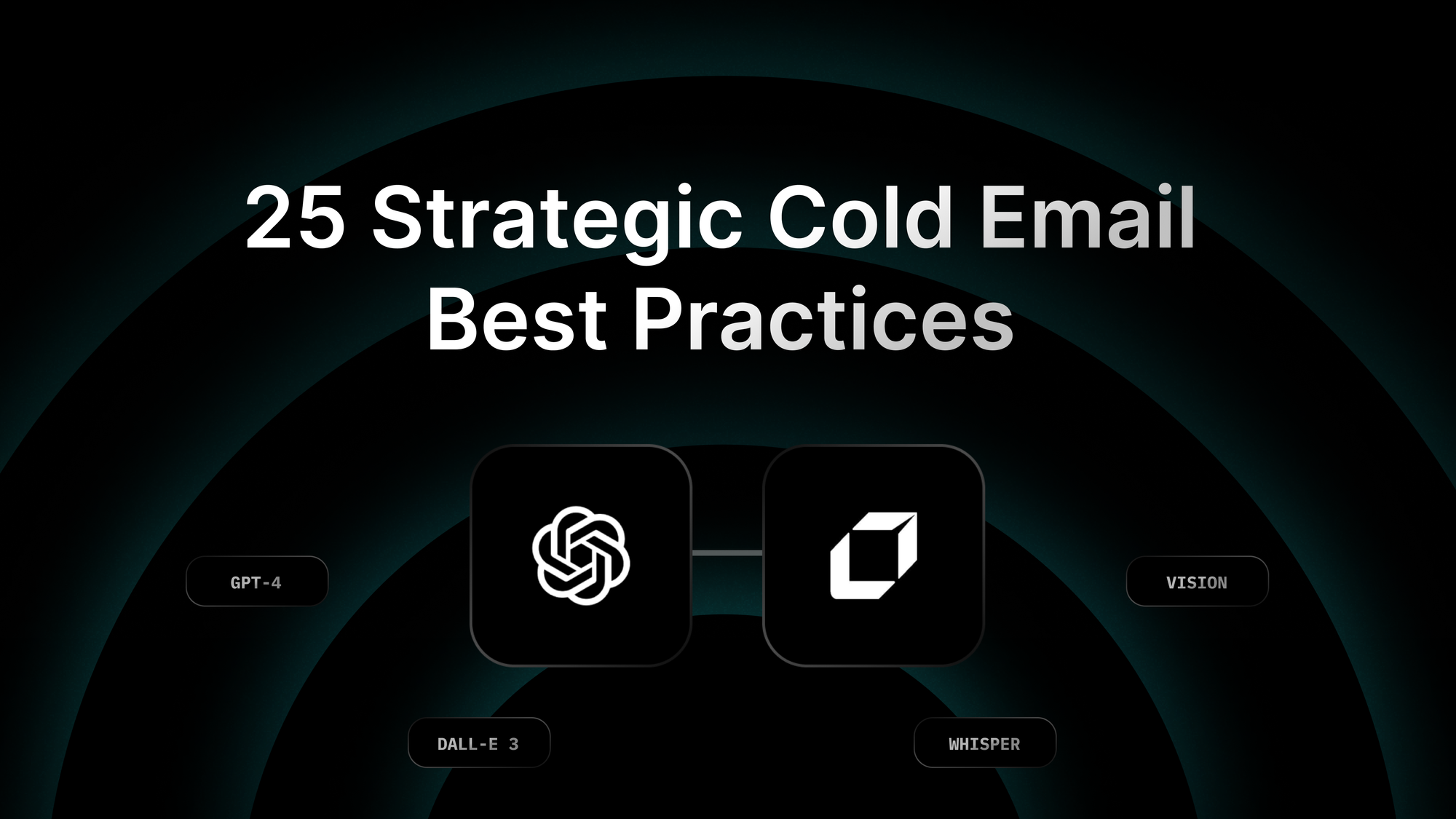 25 Strategic Cold Email Best Practices

GPT-4

VISION

DALL-E 3

WHISPER